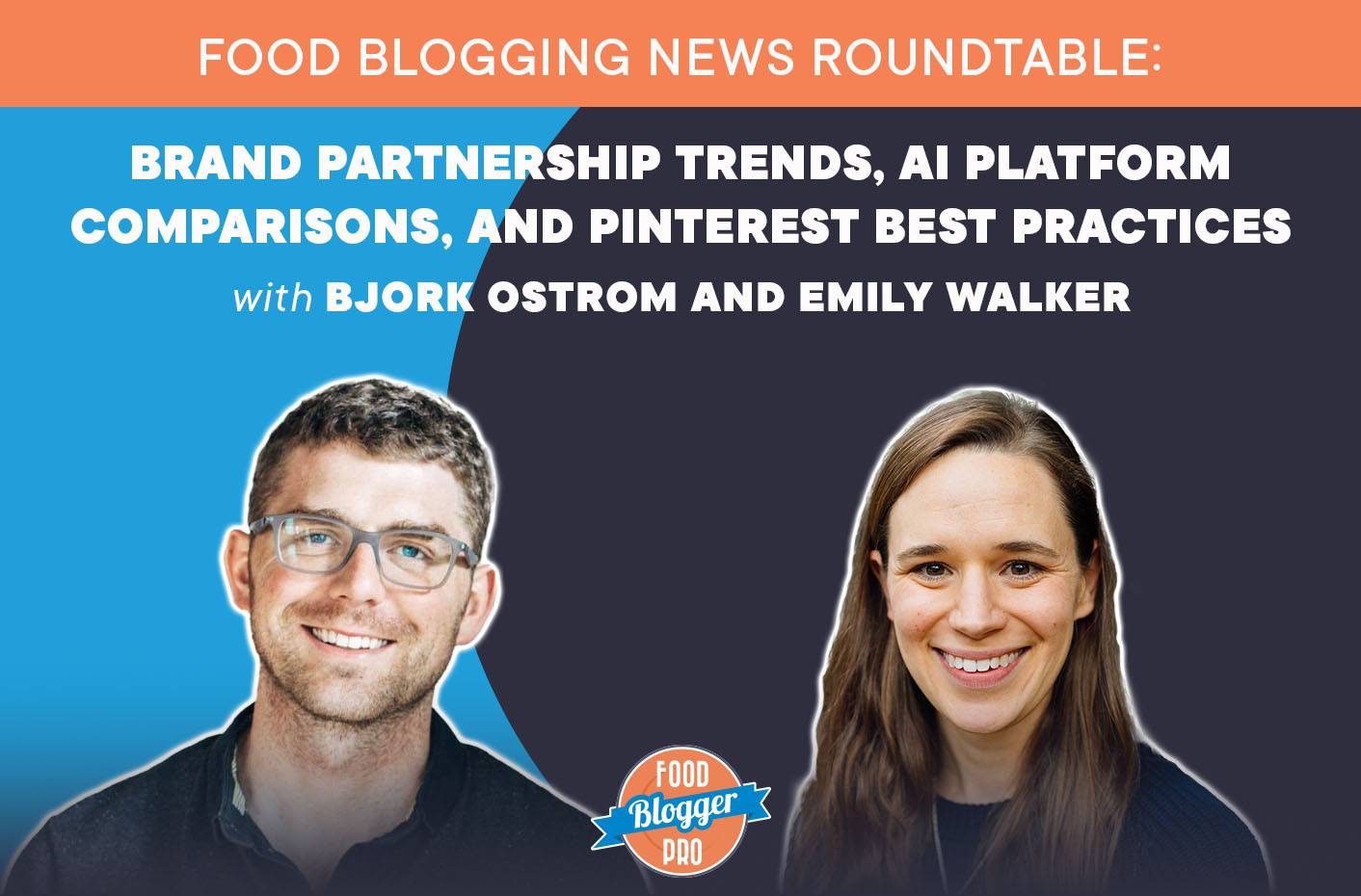 FOOD BLOGGING NEWS ROUNDTABLE:

BRAND PARTNERSHIP TRENDS, AI PLATFORM COMPARISONS, AND PINTEREST BEST PRACTICES

with BJORK OSTROM AND EMILY WALKER

FOOD Blogger PRO